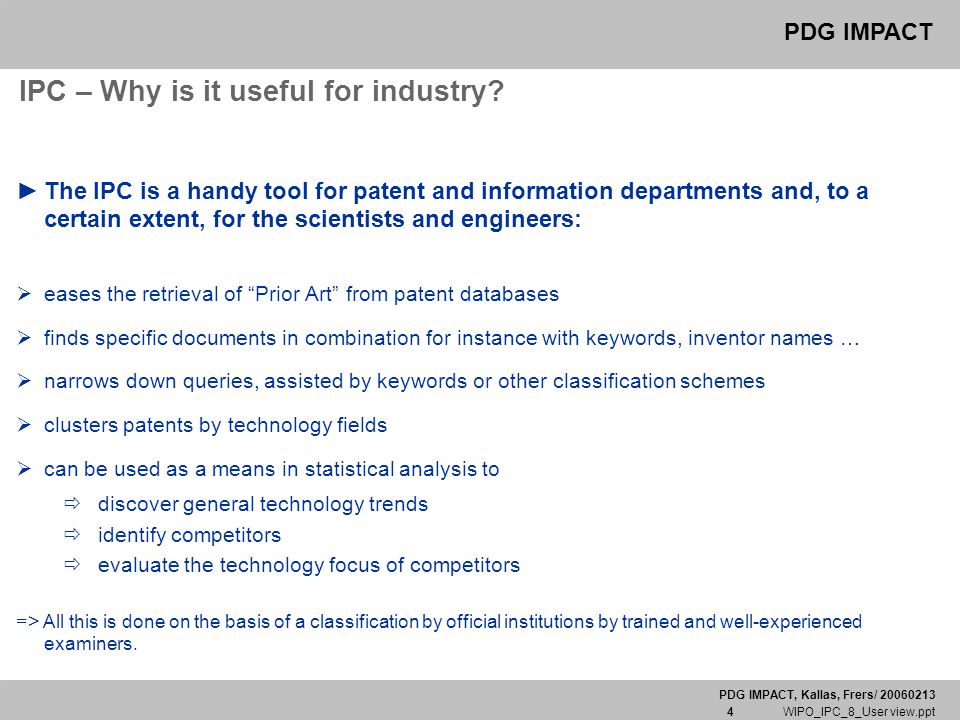 PDG IMPACT

IPC – Why is it useful for industry?

► The IPC is a handy tool for patent and information departments and, to a certain extent, for the scientists and engineers:

➢ eases the retrieval of “Prior Art” from patent databases

➢ finds specific documents in combination for instance with keywords, inventor names …

➢ narrows down queries, assisted by keywords or other classification schemes

➢ clusters patents by technology fields

➢ can be used as a means in statistical analysis to

⇨ discover general technology trends

⇨ identify competitors

⇨ evaluate the technology focus of competitors

=> All this is done on the basis of a classification by official institutions by trained and well-experienced examiners.

PDG IMPACT, Kallas, Frers/ 20060213

4 WIPO_IPC_8_User view.ppt